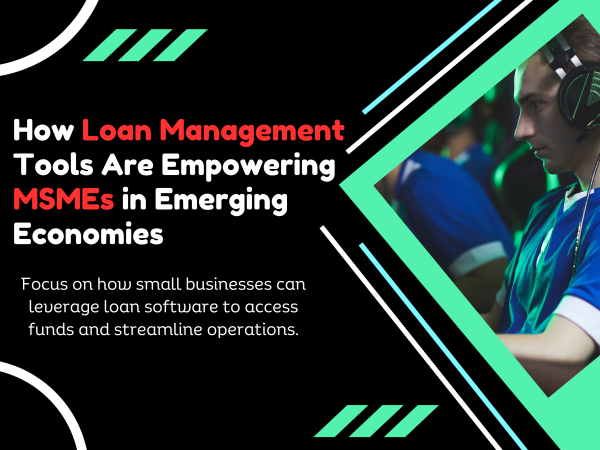 How Loan Management Tools Are Empowering MSMEs in Emerging Economies

Focus on how small businesses can leverage loan software to access funds and streamline operations.